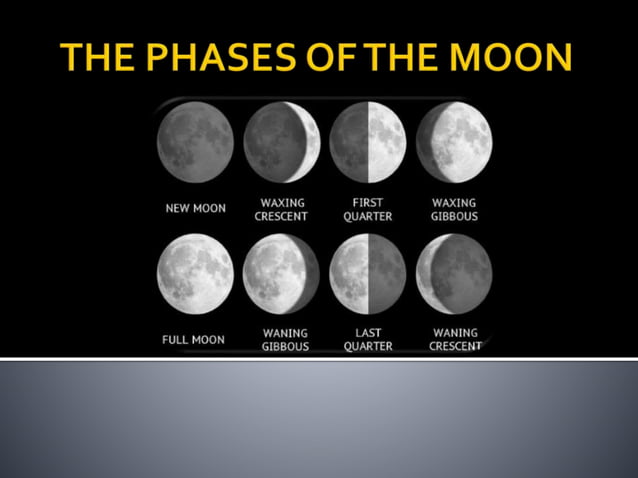 THE PHASES OF THE MOON

NEW MOON

WAXING CRESCENT

FIRST QUARTER

WAXING GIBBOUS

FULL MOON

WANING GIBBOUS

LAST QUARTER

WANING CRESCENT